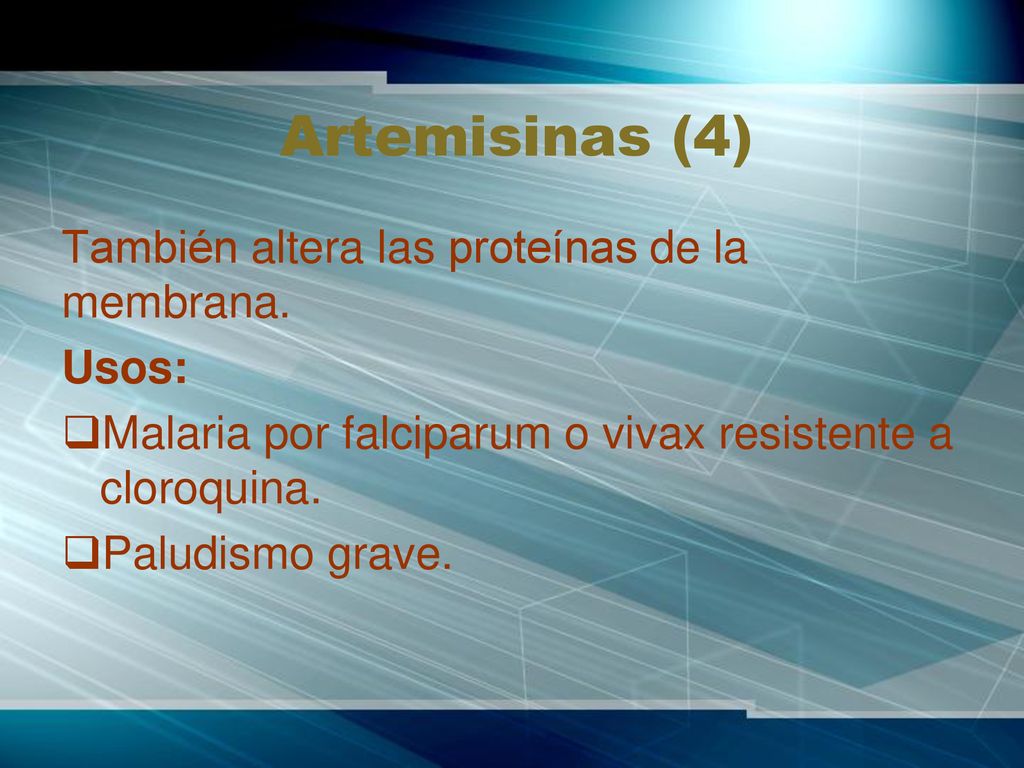 Artemisinas (4)

También altera las proteínas de la membrana.

Usos:

❑Malaria por falciparum o vivax resistente a cloroquina.

❑Paludismo grave.